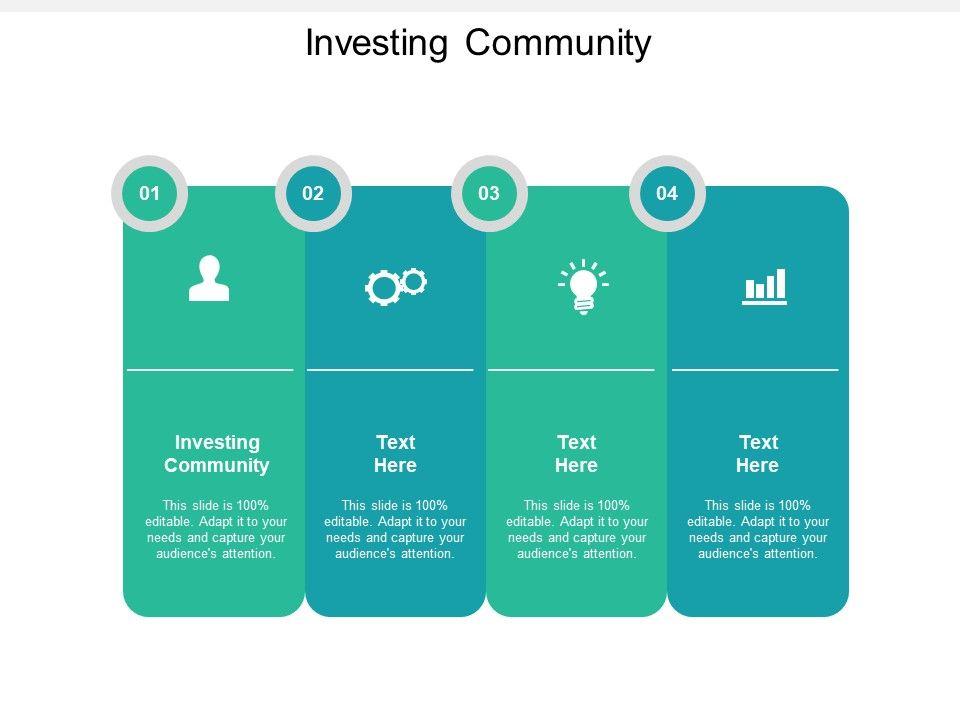 Investing Community

01

Investing Community

This slide is 100% editable. Adapt it to your needs and capture your audience's attention.

02

Text Here

This slide is 100% editable. Adapt it to your needs and capture your audience's attention.

03

Text Here

This slide is 100% editable. Adapt it to your needs and capture your audience's attention.

04

Text Here

This slide is 100% editable. Adapt it to your needs and capture your audience's attention.